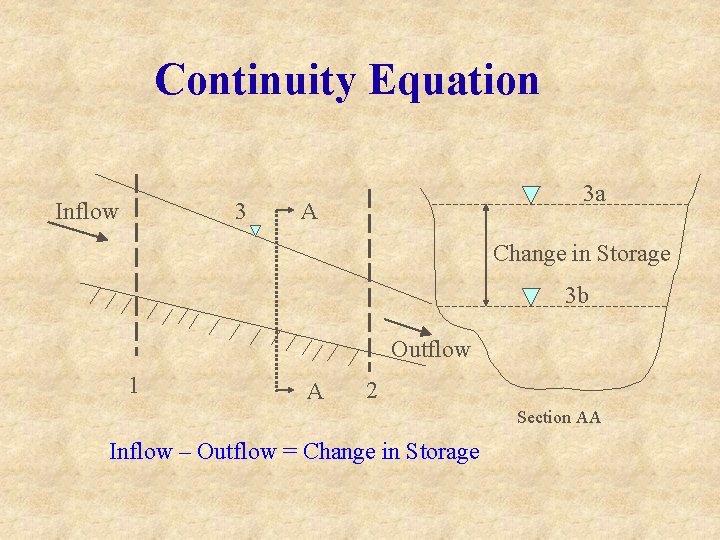 Continuity Equation

Inflow

3

A

3a

Change in Storage

3b

Outflow

1

A

2

Section AA

Inflow – Outflow = Change in Storage